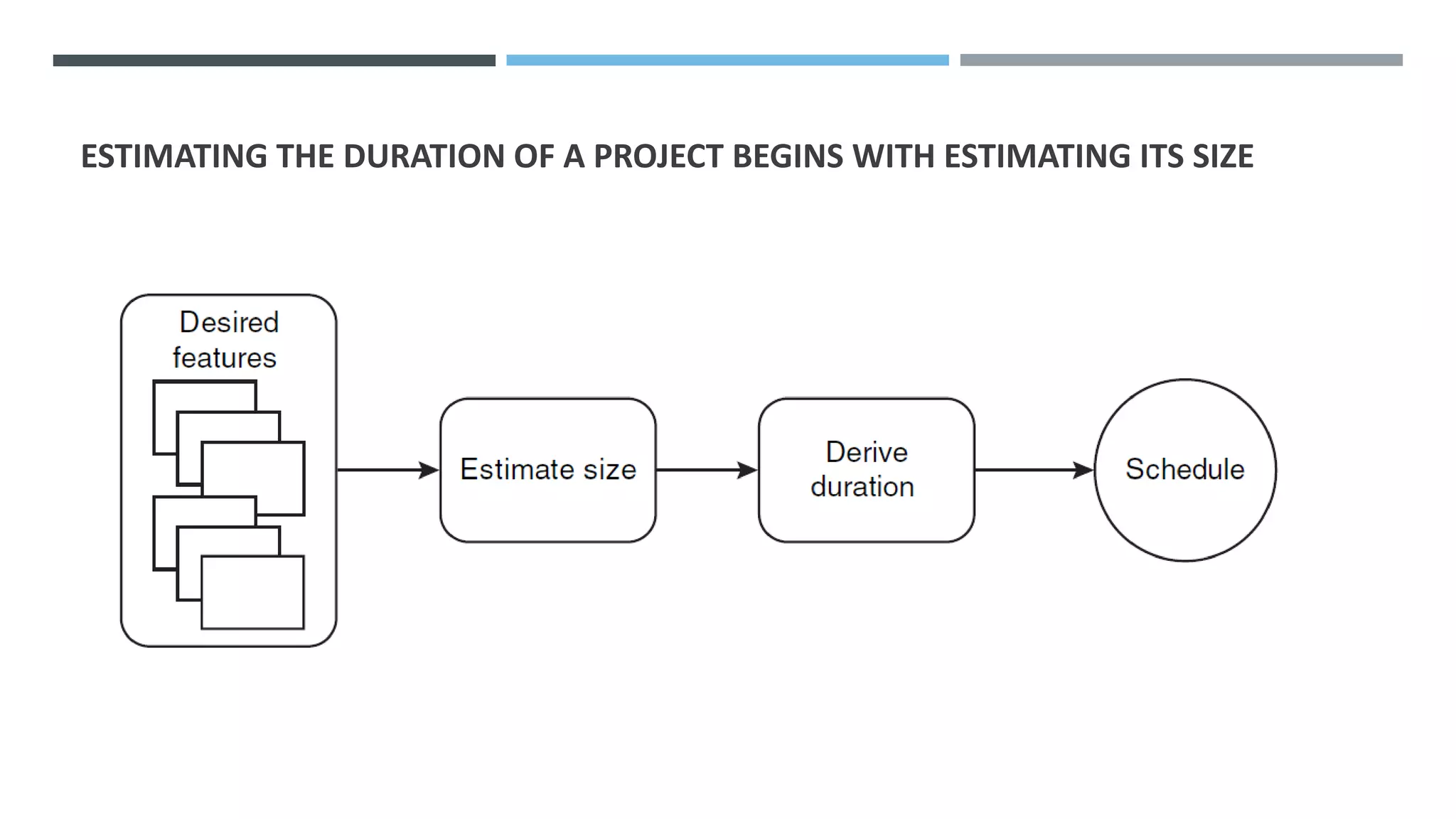 ESTIMATING THE DURATION OF A PROJECT BEGINS WITH ESTIMATING ITS SIZE

Desired features

Estimate size

Derive duration

Schedule